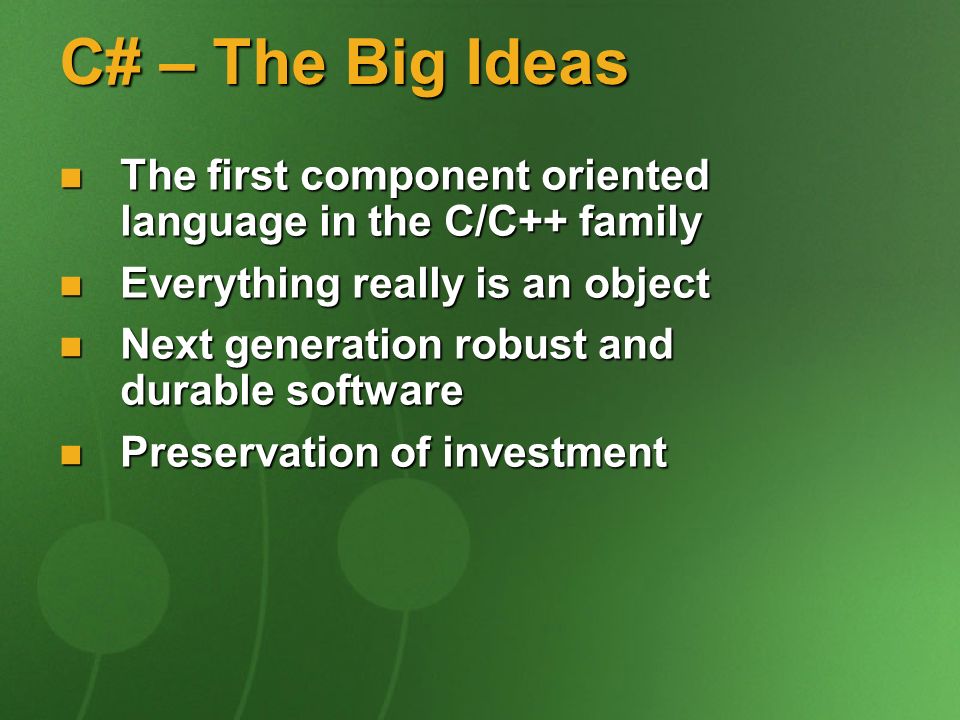 C# – The Big Ideas

- The first component oriented language in the C/C++ family
- Everything really is an object
- Next generation robust and durable software
- Preservation of investment